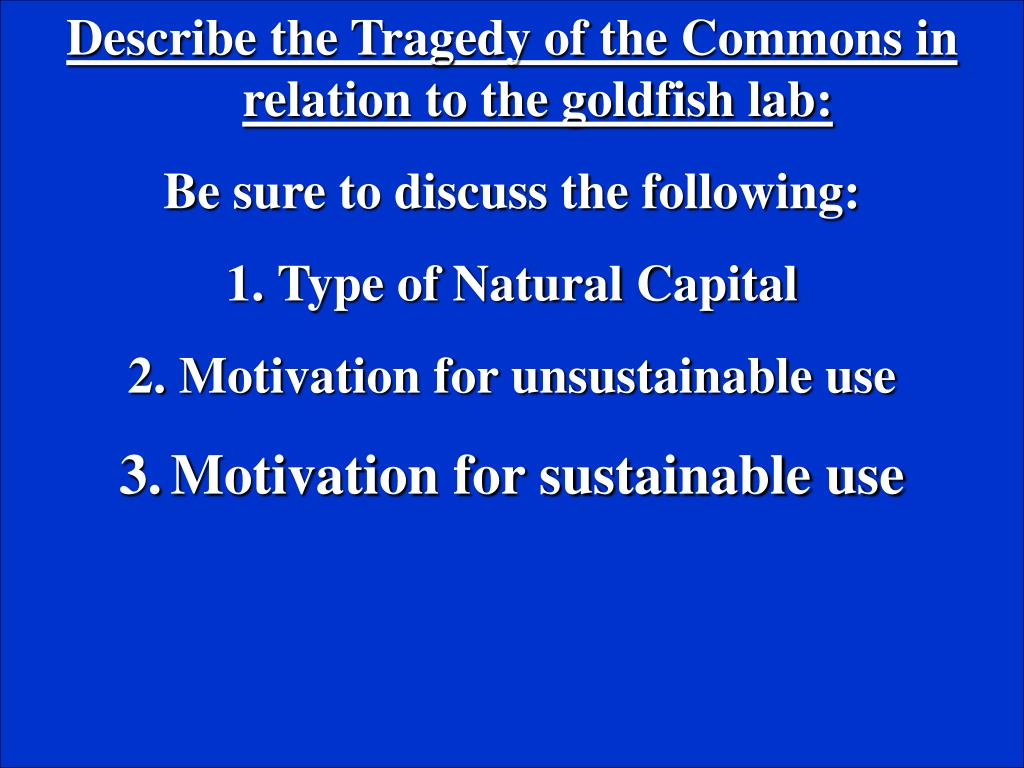 Describe the Tragedy of the Commons in relation to the goldfish lab:

Be sure to discuss the following:

1. Type of Natural Capital

2. Motivation for unsustainable use

3. Motivation for sustainable use